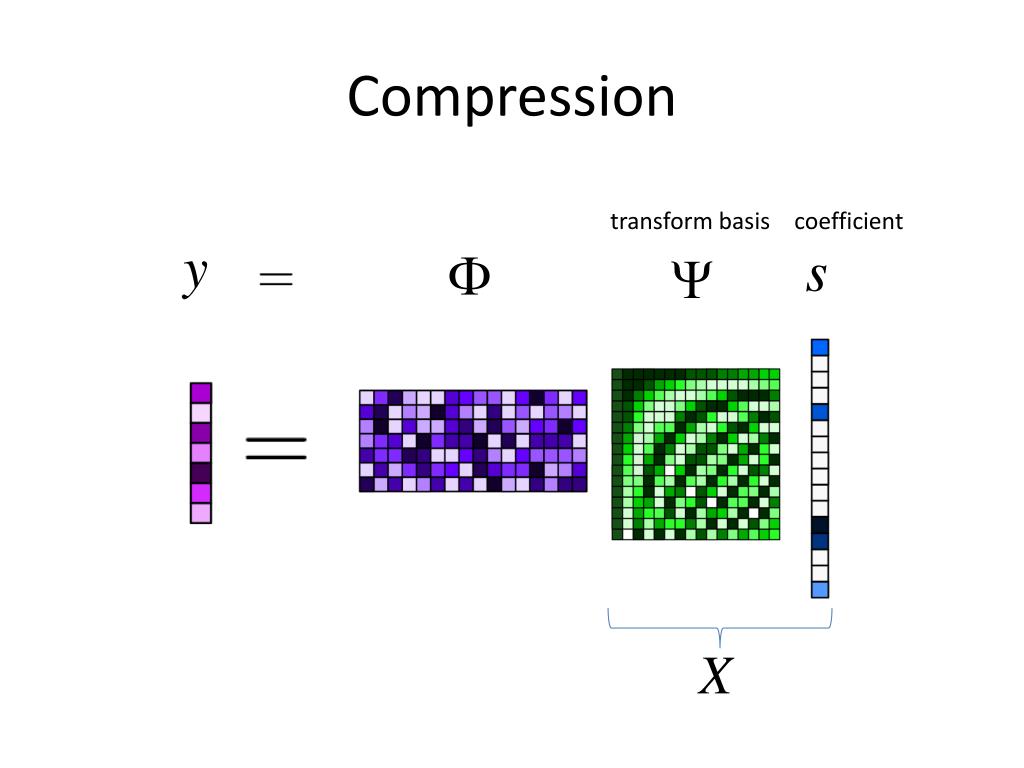 Compression

transform basis coefficient

$y = \Phi \Psi s$

$=$

$X$